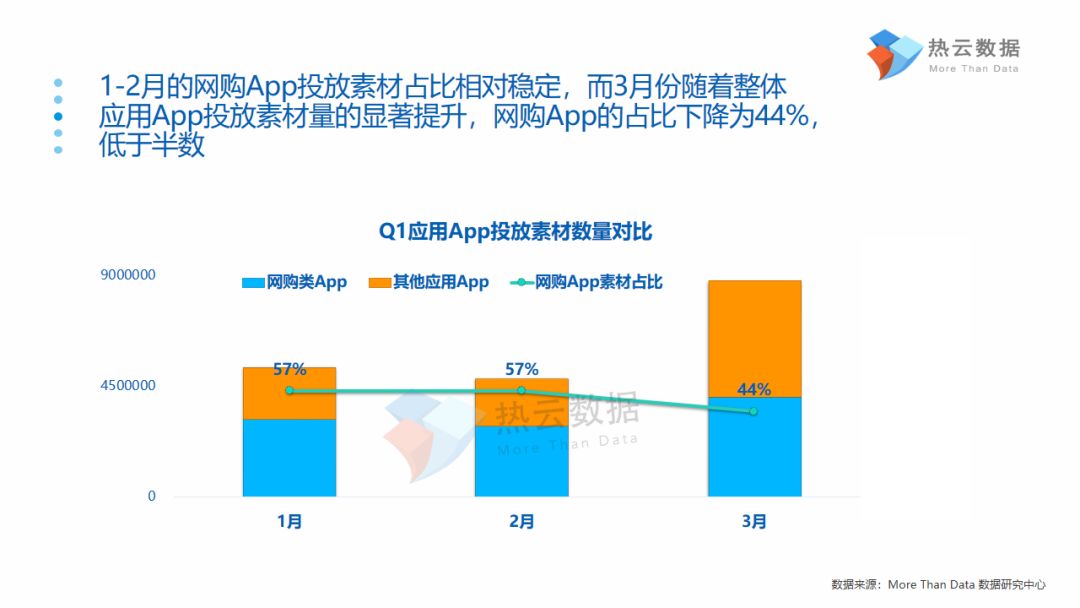 热云数据
More Than Data

1-2月的网购App投放素材占比相对稳定，而3月份随着整体应用App投放素材量的显著提升，网购App的占比下降为44%，低于半数

Q1应用App投放素材数量对比

网购类App　其他应用App　网购App素材占比

9000000
4500000
0

57%
57%
44%

热云数据
More Than Data

1月
2月
3月

数据来源：More Than Data 数据研究中心